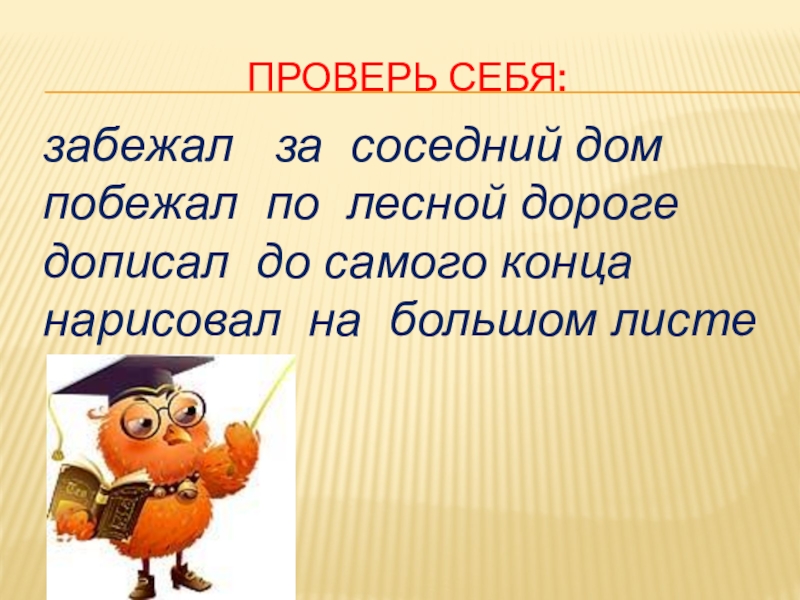 ПРОВЕРЬ СЕБЯ:

забежал за соседний дом
побежал по лесной дороге
дописал до самого конца
нарисовал на большом листе